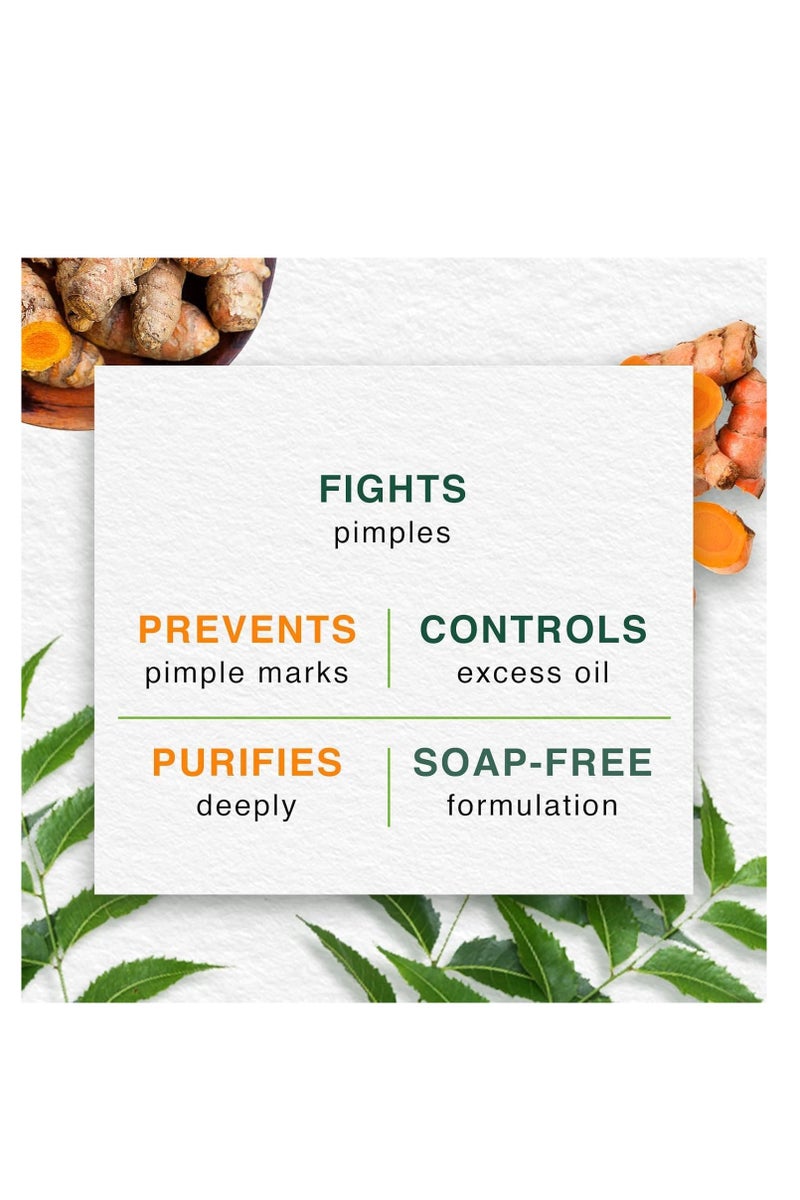 FIGHTS
pimples

PREVENTS
pimple marks

CONTROLS
excess oil

PURIFIES
deeply

SOAP-FREE
formulation